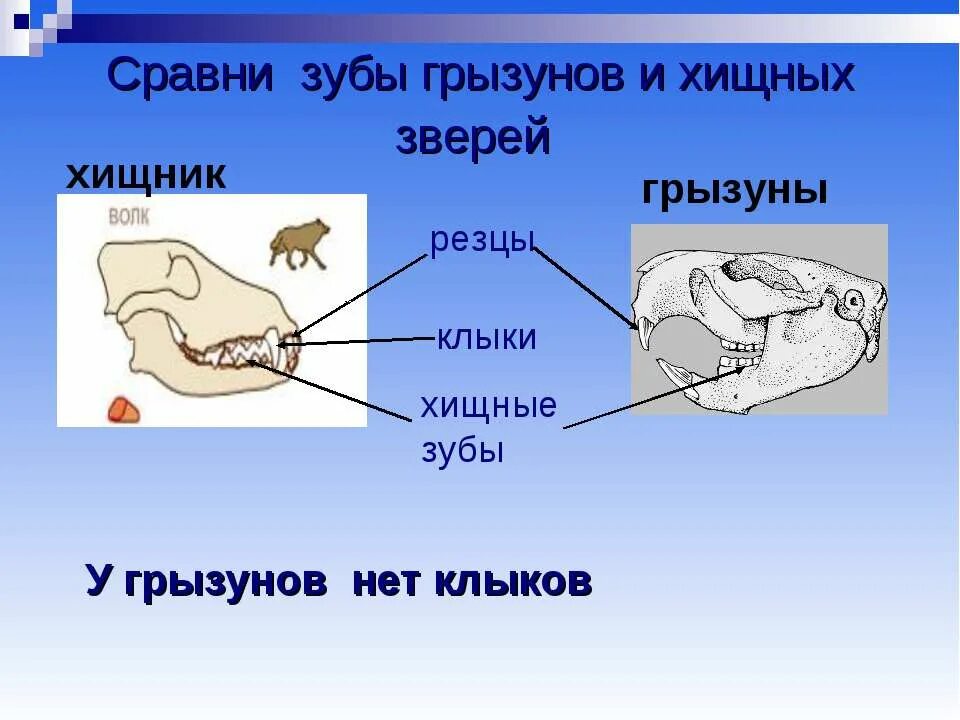 Сравни зубы грызунов и хищных зверей

хищник

грызуны

ВОЛК

резцы

клыки

хищные зубы

У грызунов нет клыков